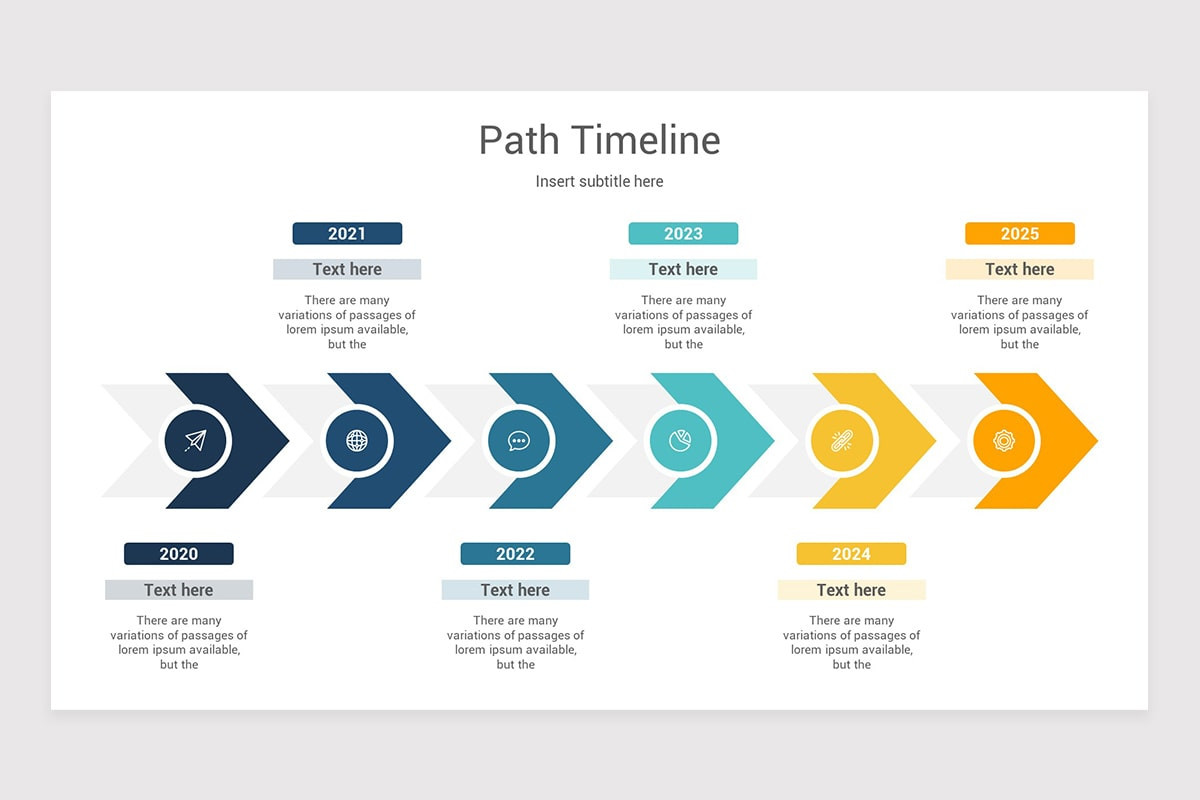 Path Timeline

Insert subtitle here

2021

Text here

There are many variations of passages of lorem ipsum available, but the

2023

Text here

There are many variations of passages of lorem ipsum available, but the

2025

Text here

There are many variations of passages of lorem ipsum available, but the

2020

Text here

There are many variations of passages of lorem ipsum available, but the

2022

Text here

There are many variations of passages of lorem ipsum available, but the

2024

Text here

There are many variations of passages of lorem ipsum available, but the